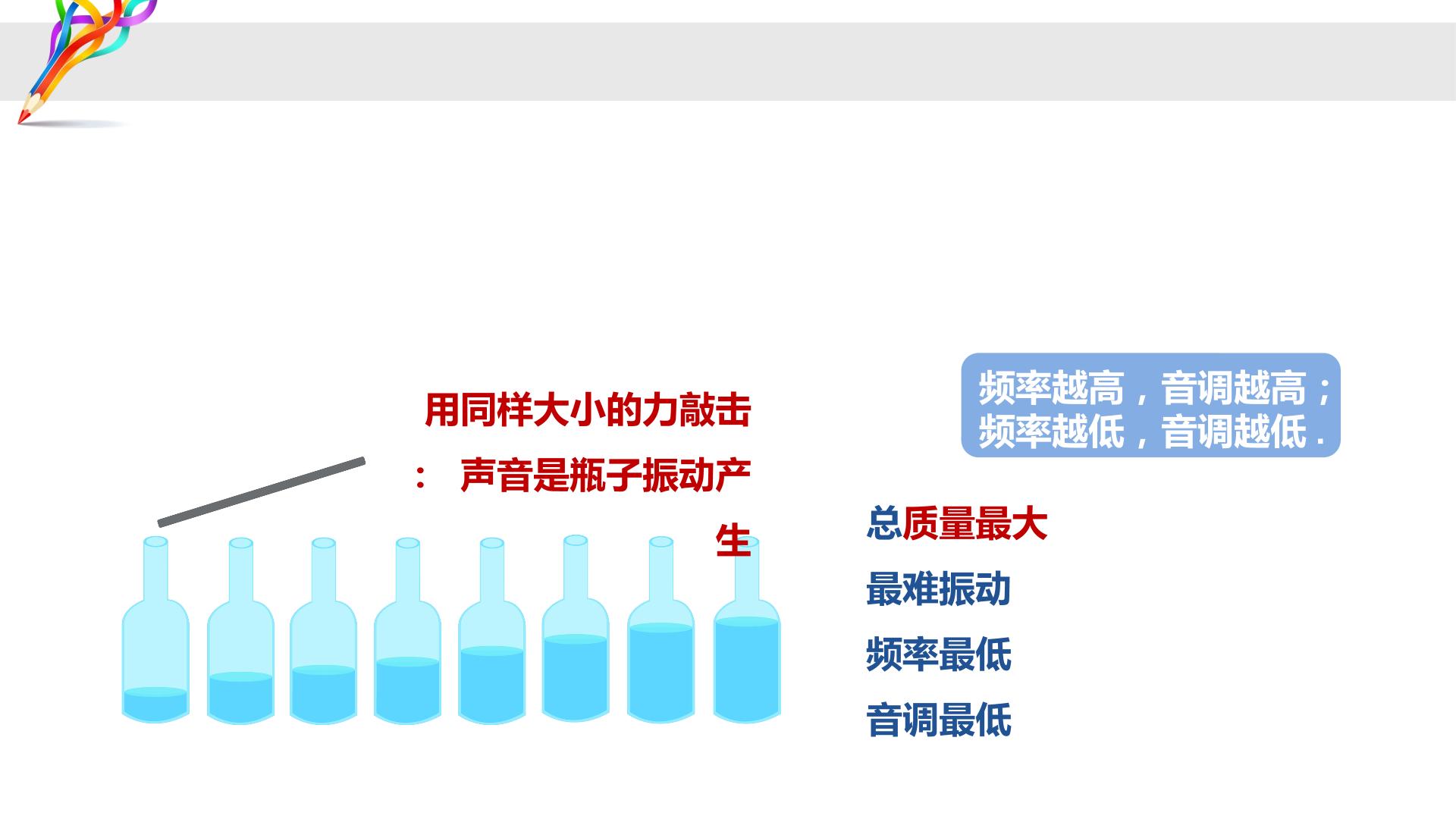 用同样大小的力敲击：声音是瓶子振动产生

频率越高，音调越高；
频率越低，音调越低.

总质量最大

最难振动

频率最低

音调最低